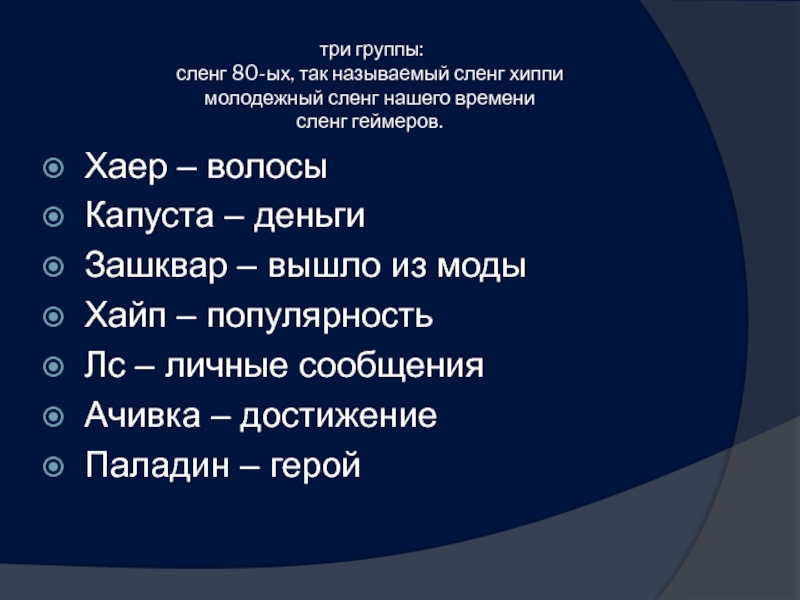 три группы:
сленг 80-ых, так называемый сленг хиппи
молодежный сленг нашего времени
сленг геймеров.

Хаер – волосы
Капуста – деньги
Зашквар – вышло из моды
Хайп – популярность
Лс – личные сообщения
Ачивка – достижение
Паладин – герой